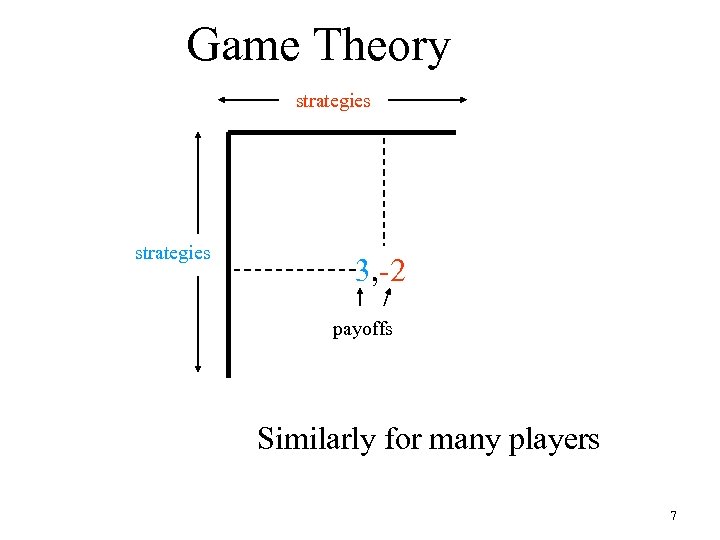 Game Theory

strategies

strategies

3,-2

payoffs

Similarly for many players

7